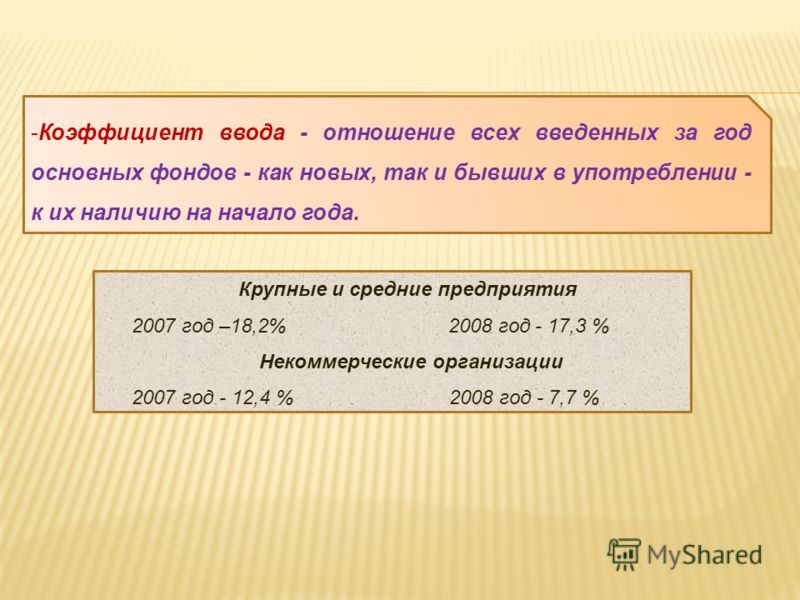 -Коэффициент ввода - отношение всех введенных за год основных фондов - как новых, так и бывших в употреблении - к их наличию на начало года.

Крупные и средние предприятия

2007 год –18,2%

2008 год - 17,3 %

Некоммерческие организации

2007 год - 12,4 %

2008 год - 7,7 %

MyShared